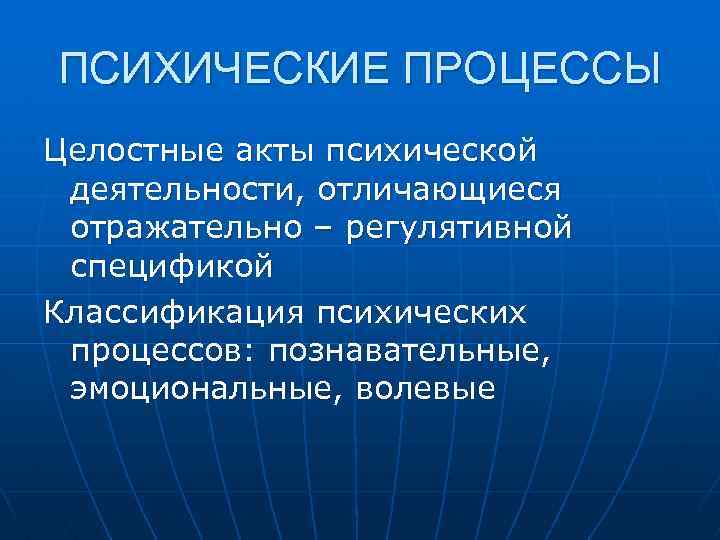 ПСИХИЧЕСКИЕ ПРОЦЕССЫ

Целостные акты психической деятельности, отличающиеся отражательно – регулятивной спецификой

Классификация психических процессов: познавательные, эмоциональные, волевые